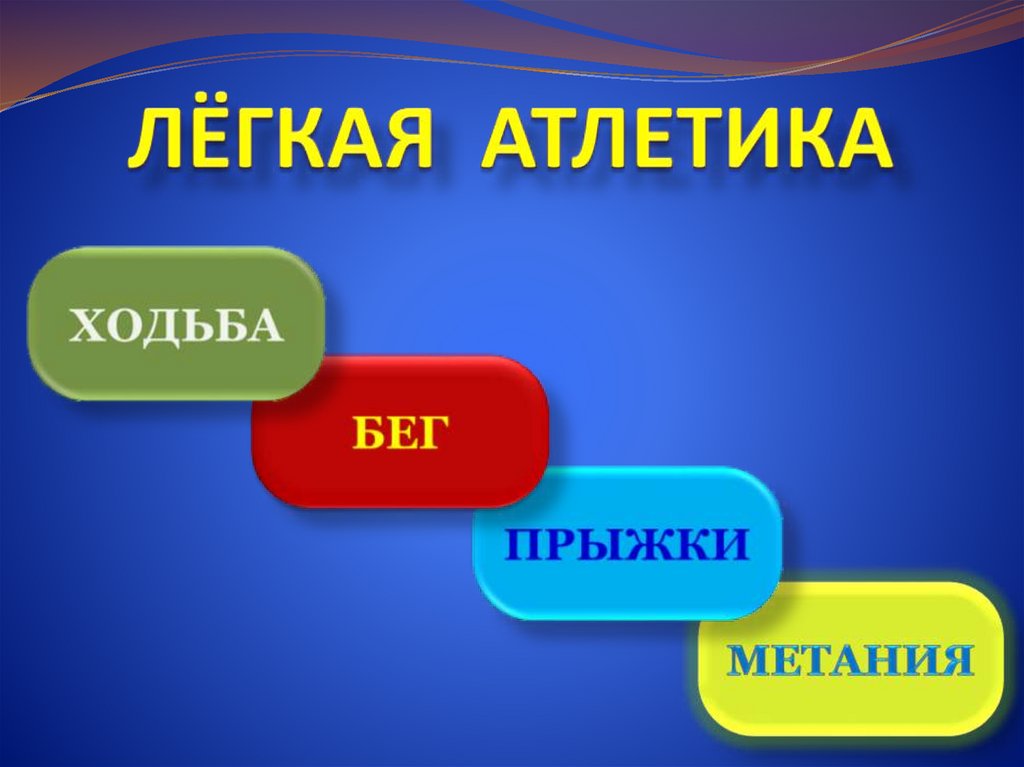 ЛЁГКАЯ АТЛЕТИКА

ХОДЬБА

БЕГ

ПРЫЖКИ

МЕТАНИЯ